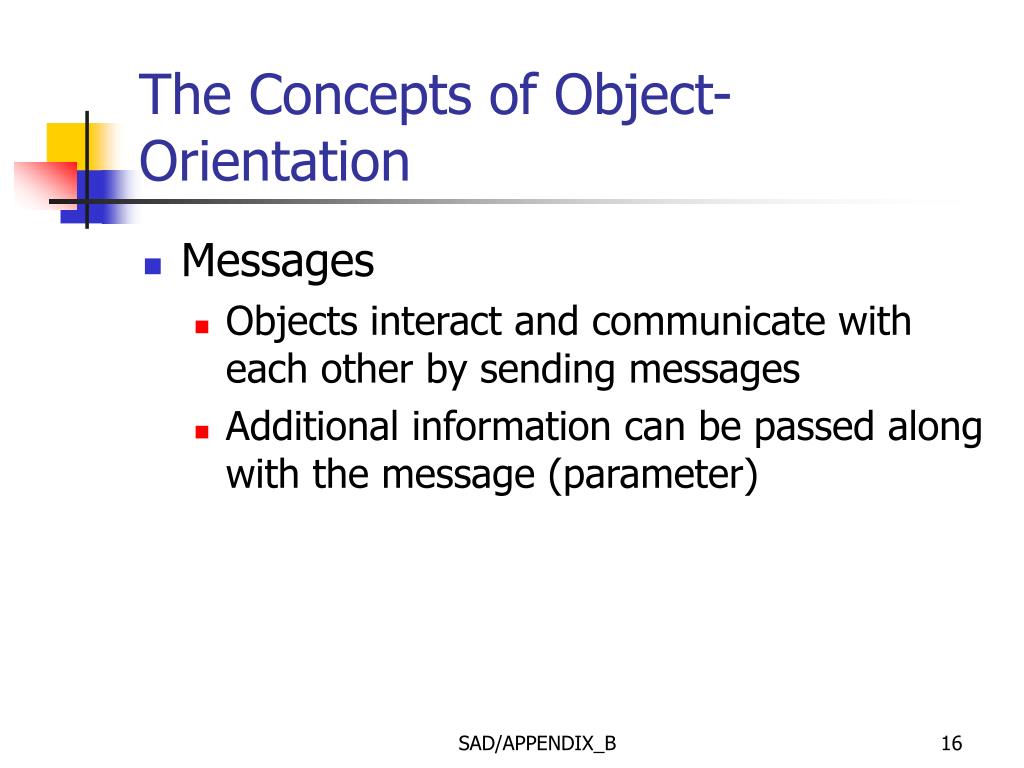 The Concepts of Object-Orientation

Messages

Objects interact and communicate with each other by sending messages

Additional information can be passed along with the message (parameter)

SAD/APPENDIX_B

16